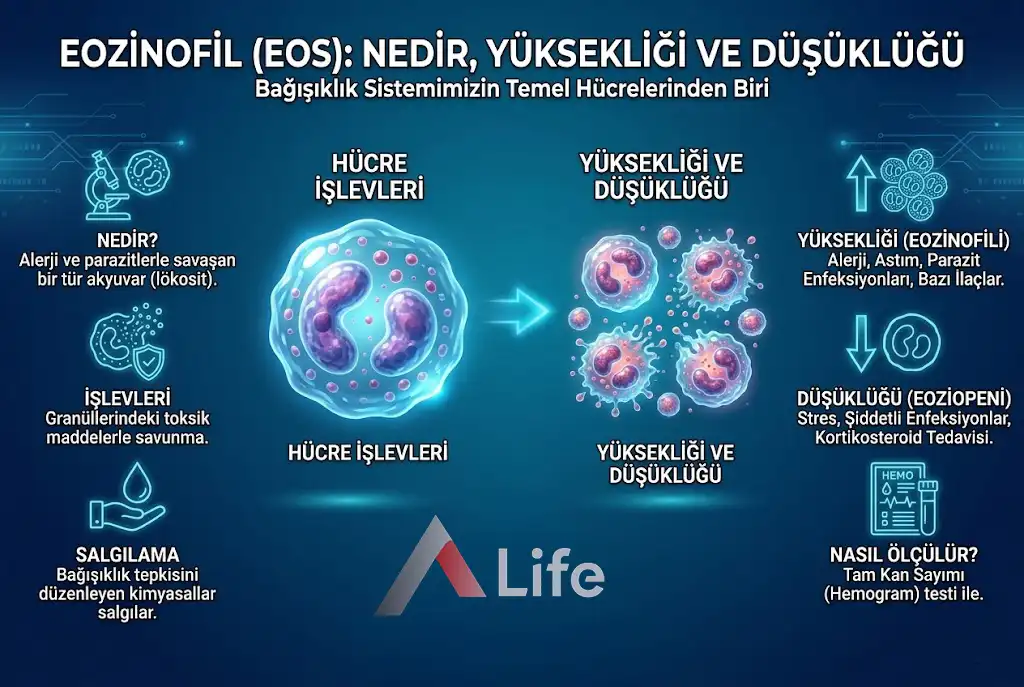 EOZİNOFİL (EOS): NEDİR, YÜKSEKLİĞİ VE DÜŞÜKLÜĞÜ
Bağışıklık Sistemimizin Temel Hücrelerinden Biri

NEDİR?
Alerji ve parazitlerle savaşan bir tür akyuvar (lökosit).

İŞLEVLERİ
Granüllerindeki toksik maddelerle savunma.

SALGILAMA
Bağışıklık tepkisini düzenleyen kimyasallar salgılar.

HÜCRE İŞLEVLERİ

HÜCRE İŞLEVLERİ

YÜKSEKLİĞİ VE DÜŞÜKLÜĞÜ

YÜKSEKLİĞİ VE DÜŞÜKLÜĞÜ

Life

YÜKSEKLİĞİ (EOZİNOFİLİ)
Alerji, Astım, Parazit Enfeksiyonları, Bazı İlaçlar.

DÜŞÜKLÜĞÜ (EOZİOPENİ)
Stres, Şiddetli Enfeksiyonlar, Kortikosteroid Tedavisi.

HEMO

NASIL ÖLÇÜLÜR?
Tam Kan Sayımı (Hemogram) testi ile.